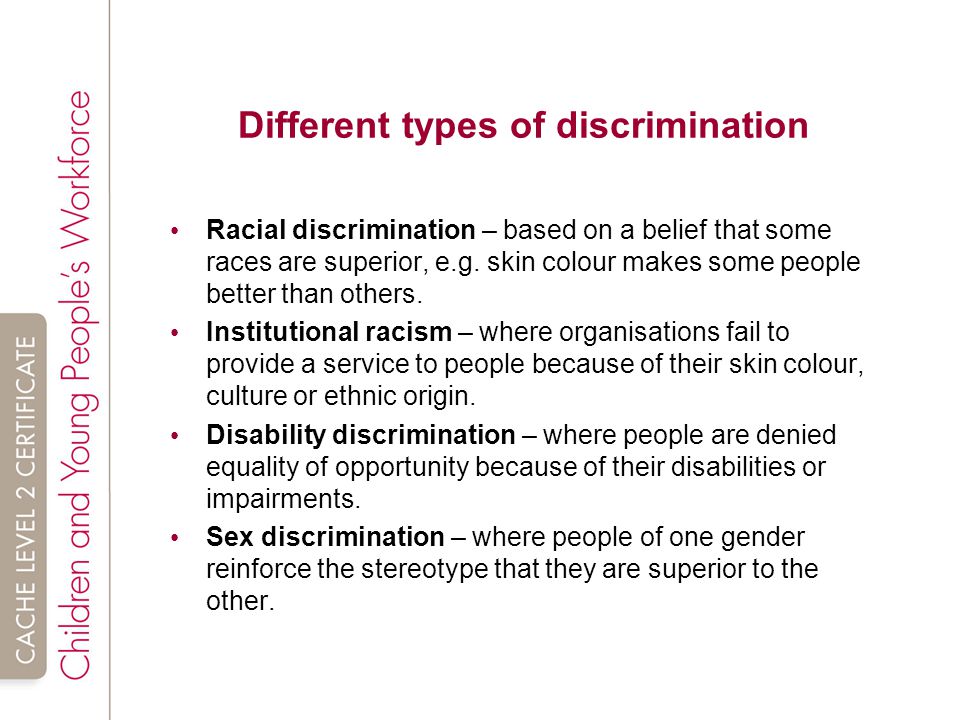 CACHE LEVEL 2 CERTIFICATE
Children and Young People's Workforce

Different types of discrimination

• Racial discrimination – based on a belief that some races are superior, e.g. skin colour makes some people better than others.
• Institutional racism – where organisations fail to provide a service to people because of their skin colour, culture or ethnic origin.
• Disability discrimination – where people are denied equality of opportunity because of their disabilities or impairments.
• Sex discrimination – where people of one gender reinforce the stereotype that they are superior to the other.